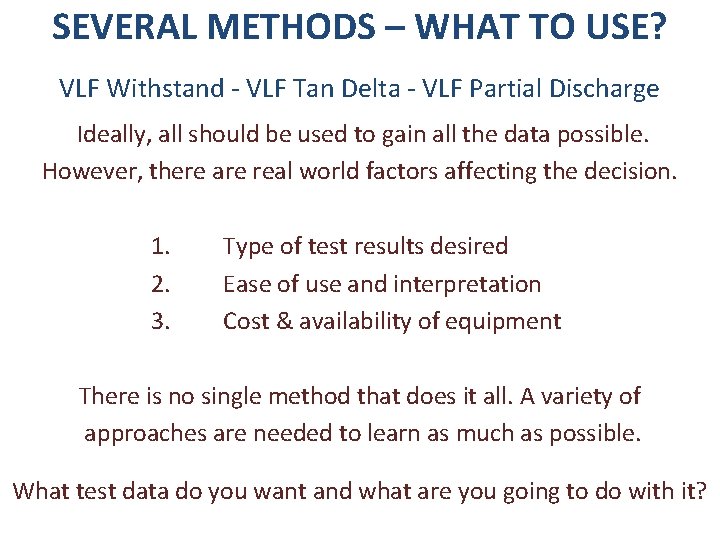 SEVERAL METHODS – WHAT TO USE?

VLF Withstand - VLF Tan Delta - VLF Partial Discharge

Ideally, all should be used to gain all the data possible. However, there are real world factors affecting the decision.

1. Type of test results desired
2. Ease of use and interpretation
3. Cost & availability of equipment

There is no single method that does it all. A variety of approaches are needed to learn as much as possible.

What test data do you want and what are you going to do with it?